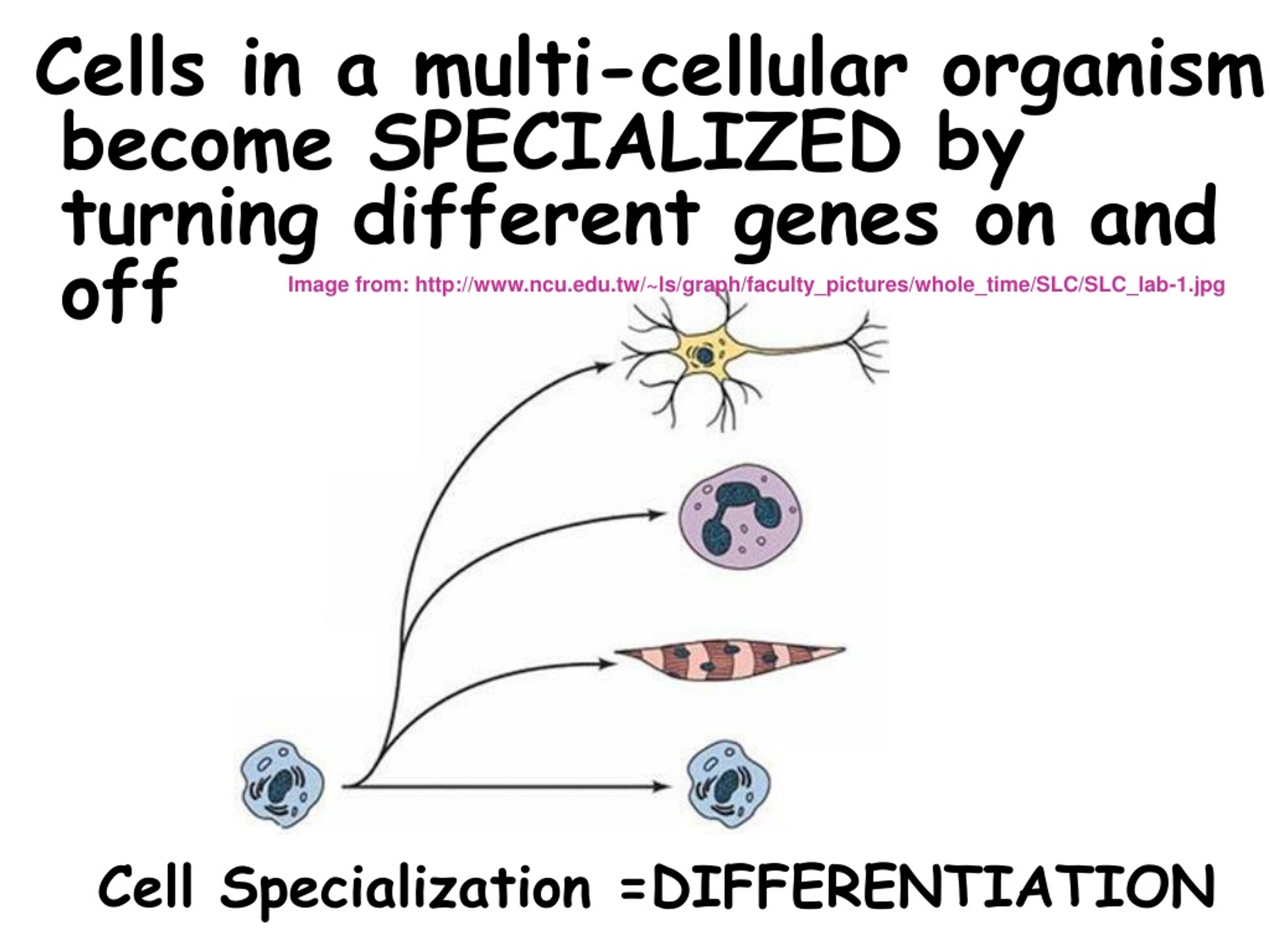 Cells in a multi-cellular organism become SPECIALIZED by turning different genes on and off

Image from: http://www.ncu.edu.tw/~ls/graph/faculty_pictures/whole_time/SLC/SLC_lab-1.jpg

Cell Specialization =DIFFERENTIATION